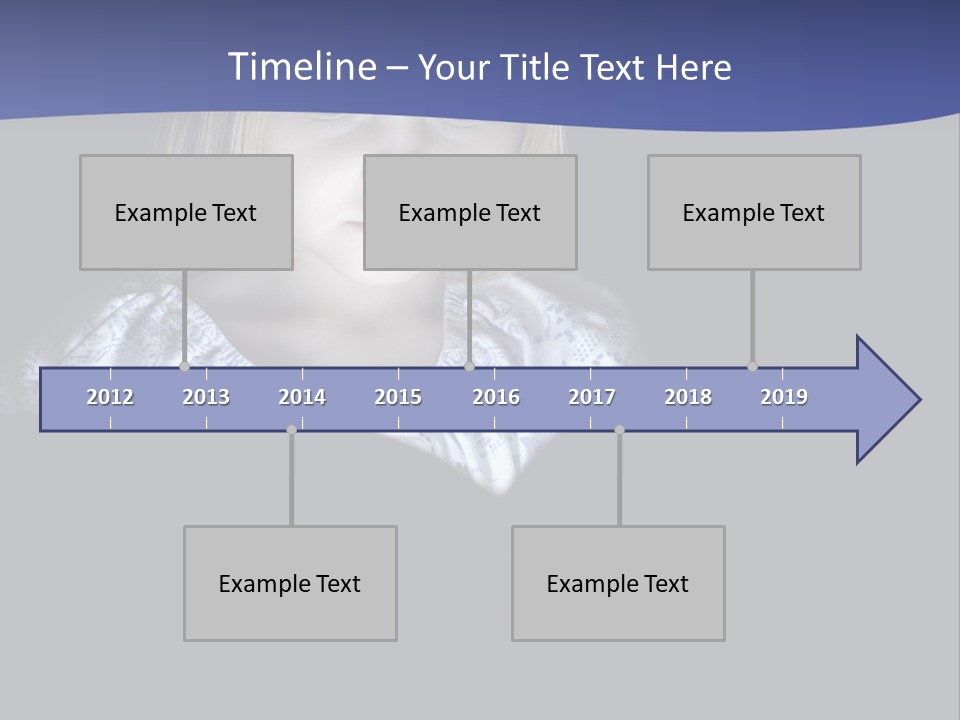 Timeline – Your Title Text Here

Example Text

Example Text

Example Text

2012 2013 2014 2015 2016 2017 2018 2019

Example Text

Example Text